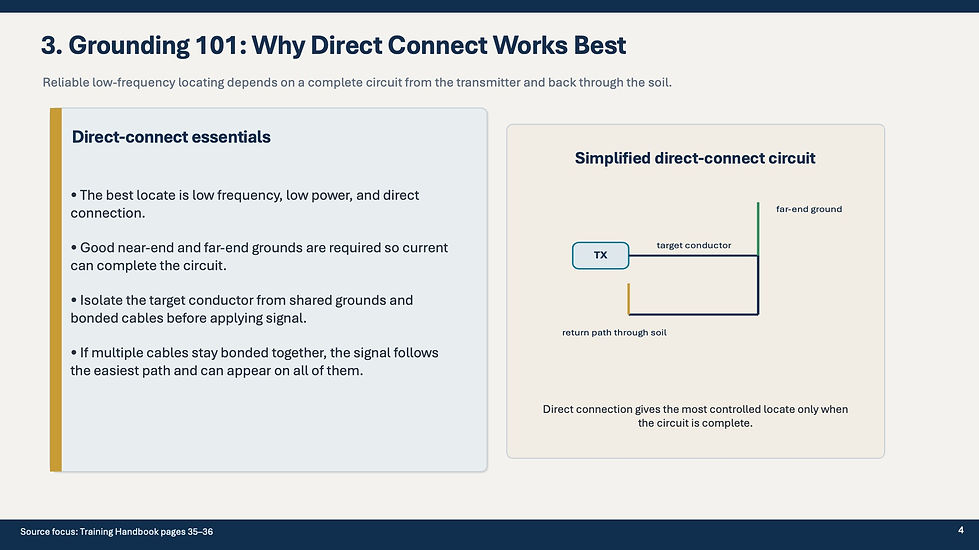 3. Grounding 101: Why Direct Connect Works Best

Reliable low-frequency locating depends on a complete circuit from the transmitter and back through the soil.

Direct-connect essentials

• The best locate is low frequency, low power, and direct connection.

• Good near-end and far-end grounds are required so current can complete the circuit.

• Isolate the target conductor from shared grounds and bonded cables before applying signal.

• If multiple cables stay bonded together, the signal follows the easiest path and can appear on all of them.

Simplified direct-connect circuit

far-end ground

TX

target conductor

return path through soil

Direct connection gives the most controlled locate only when the circuit is complete.

Source focus: Training Handbook pages 35–36

4